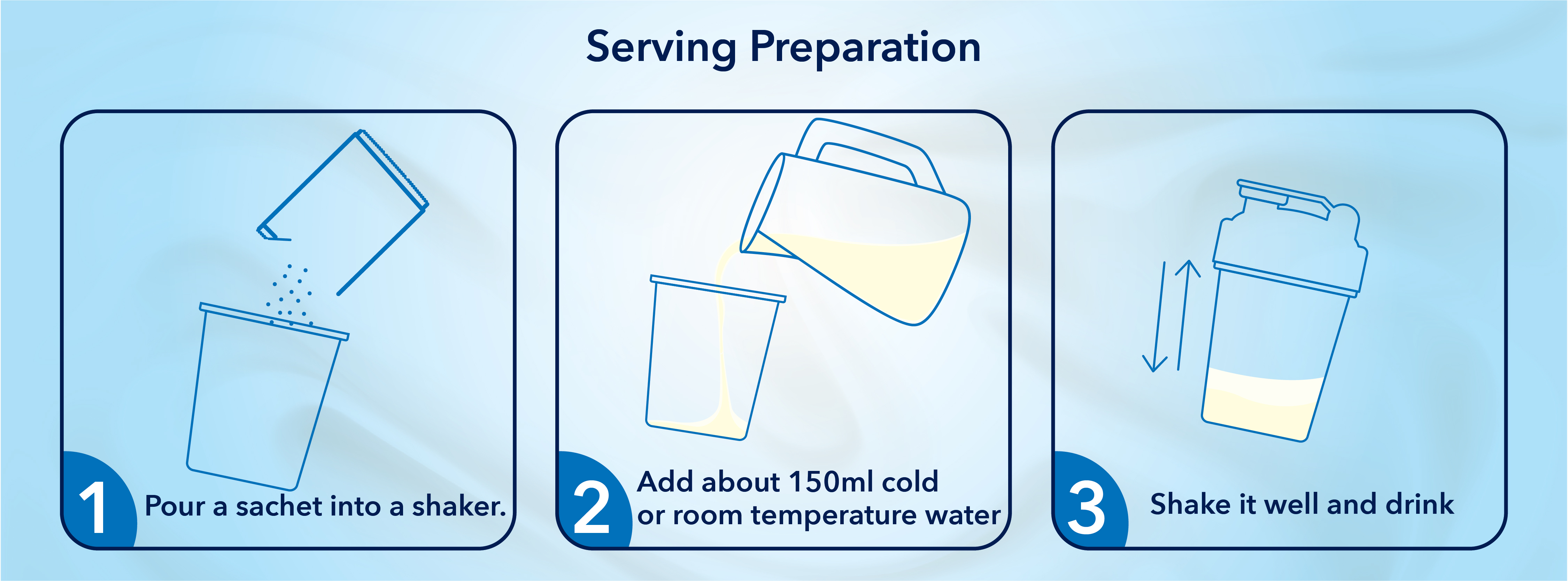 Serving Preparation

1 Pour a sachet into a shaker.

2 Add about 150ml cold or room temperature water

3 Shake it well and drink